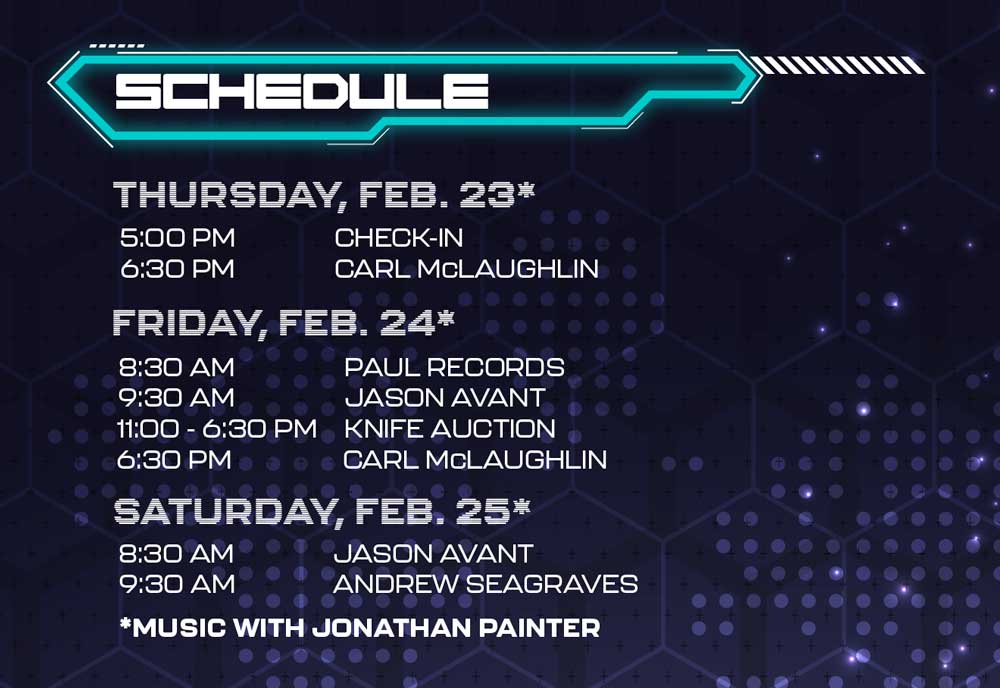 SCHEDULE

THURSDAY, FEB. 23*

5:00 PM CHECK-IN
6:30 PM CARL McLAUGHLIN

FRIDAY, FEB. 24*

8:30 AM PAUL RECORDS
9:30 AM JASON AVANT
11:00 - 6:30 PM KNIFE AUCTION
6:30 PM CARL McLAUGHLIN

SATURDAY, FEB. 25*

8:30 AM JASON AVANT
9:30 AM ANDREW SEAGRAVES

*MUSIC WITH JONATHAN PAINTER